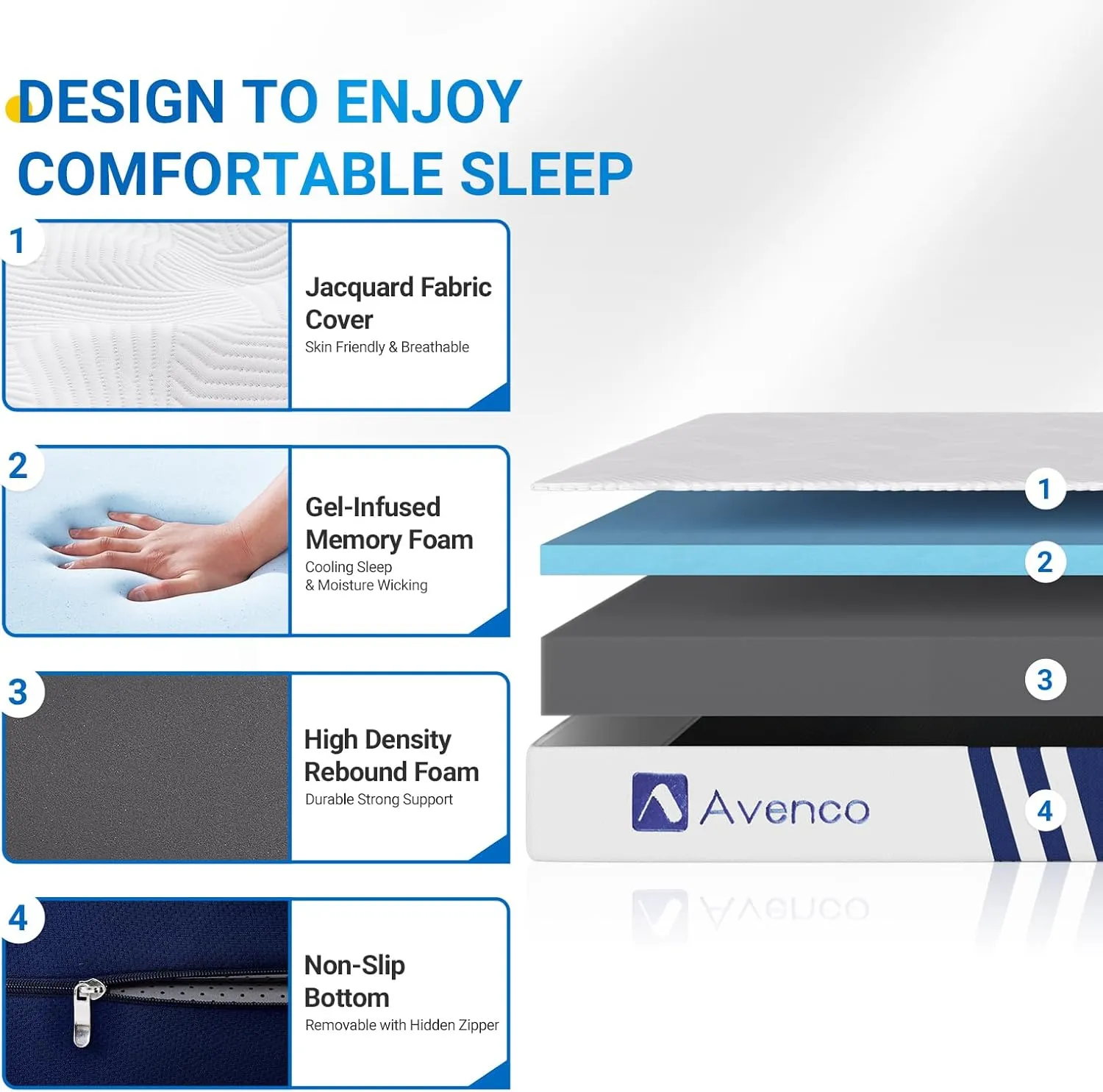 DESIGN TO ENJOY COMFORTABLE SLEEP

1

Jacquard Fabric Cover
Skin Friendly & Breathable

2

Gel-Infused Memory Foam
Cooling Sleep
& Moisture Wicking

3

High Density Rebound Foam
Durable Strong Support

4

Non-Slip Bottom
Removable with Hidden Zipper

1
2
3
Avenco
4